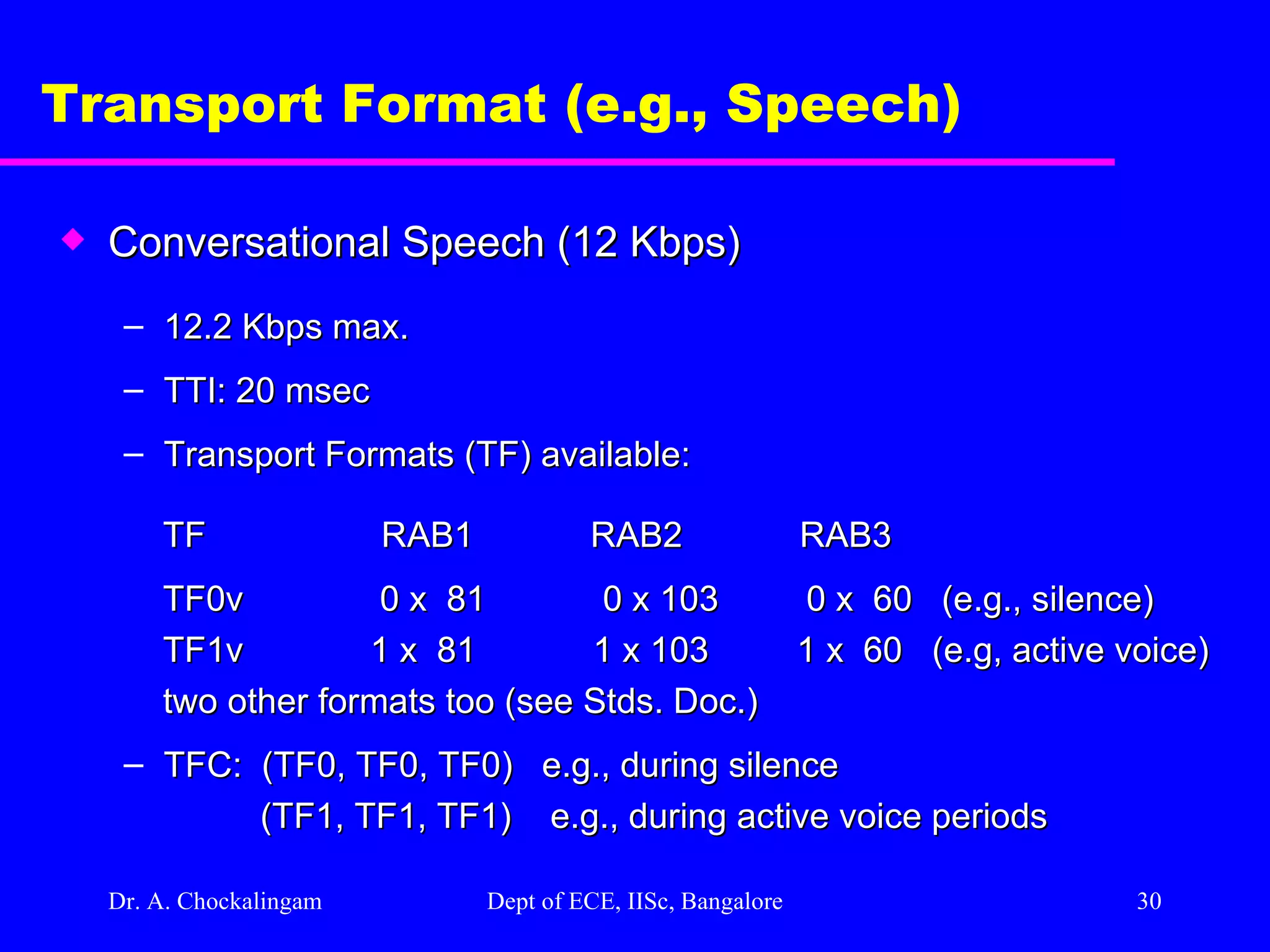 Transport Format (e.g., Speech)

Conversational Speech (12 Kbps)

– 12.2 Kbps max.

– TTI: 20 msec

– Transport Formats (TF) available:

| TF | RAB1 | RAB2 | RAB3 | |
|---|---|---|---|---|
| TF0v | 0 x 81 | 0 x 103 | 0 x 60 | (e.g., silence) |
| TF1v | 1 x 81 | 1 x 103 | 1 x 60 | (e.g, active voice) |

two other formats too (see Stds. Doc.)

– TFC: (TF0, TF0, TF0) e.g., during silence
(TF1, TF1, TF1) e.g., during active voice periods

Dr. A. Chockalingam Dept of ECE, IISc, Bangalore 30